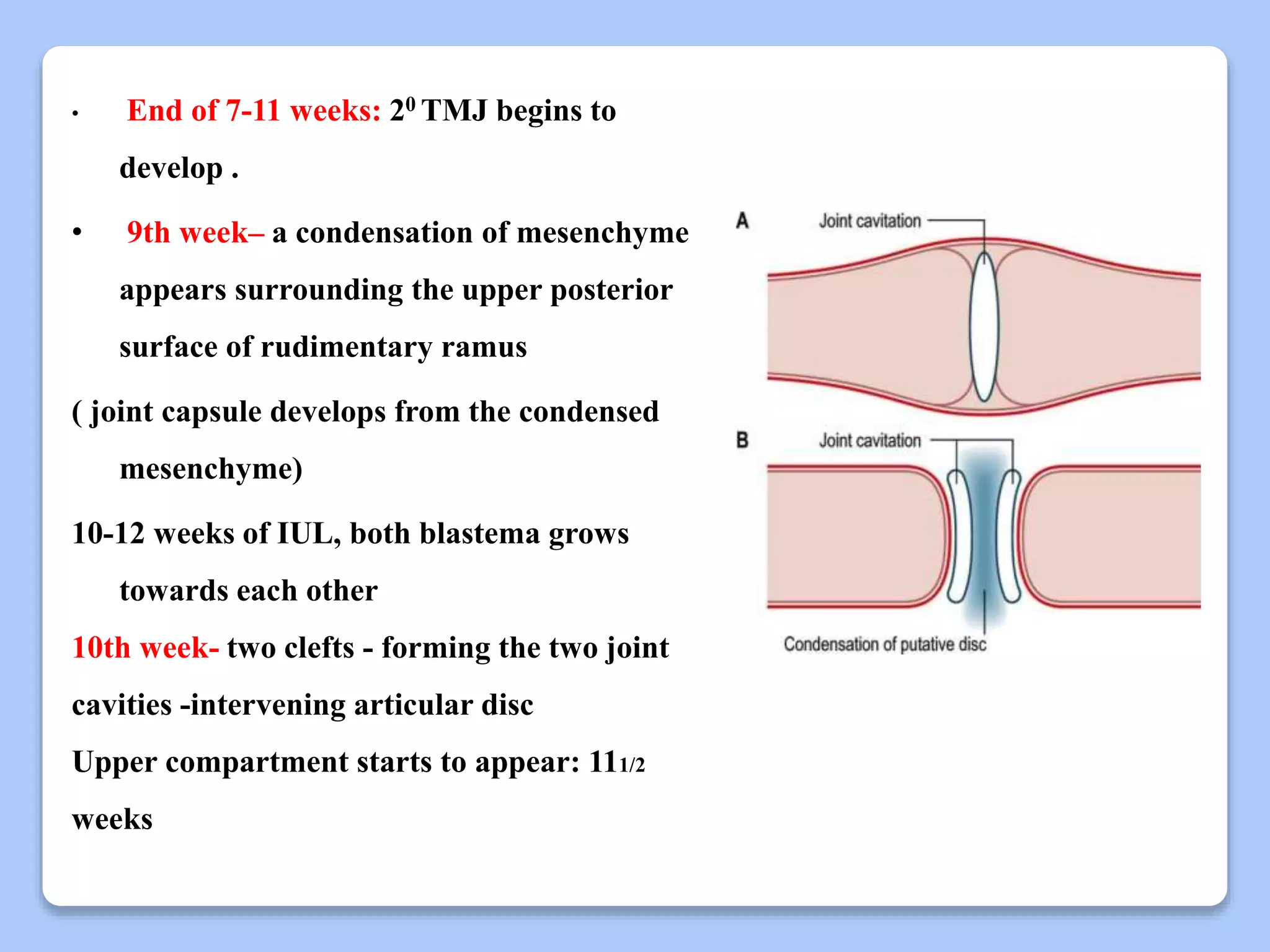 • End of 7-11 weeks: $2^0$ TMJ begins to develop .

• 9th week– a condensation of mesenchyme appears surrounding the upper posterior surface of rudimentary ramus

( joint capsule develops from the condensed mesenchyme)

10-12 weeks of IUL, both blastema grows towards each other

10th week- two clefts - forming the two joint cavities -intervening articular disc

Upper compartment starts to appear: 11 1/2 weeks

A

Joint cavitation

B

Joint cavitation

Condensation of putative disc